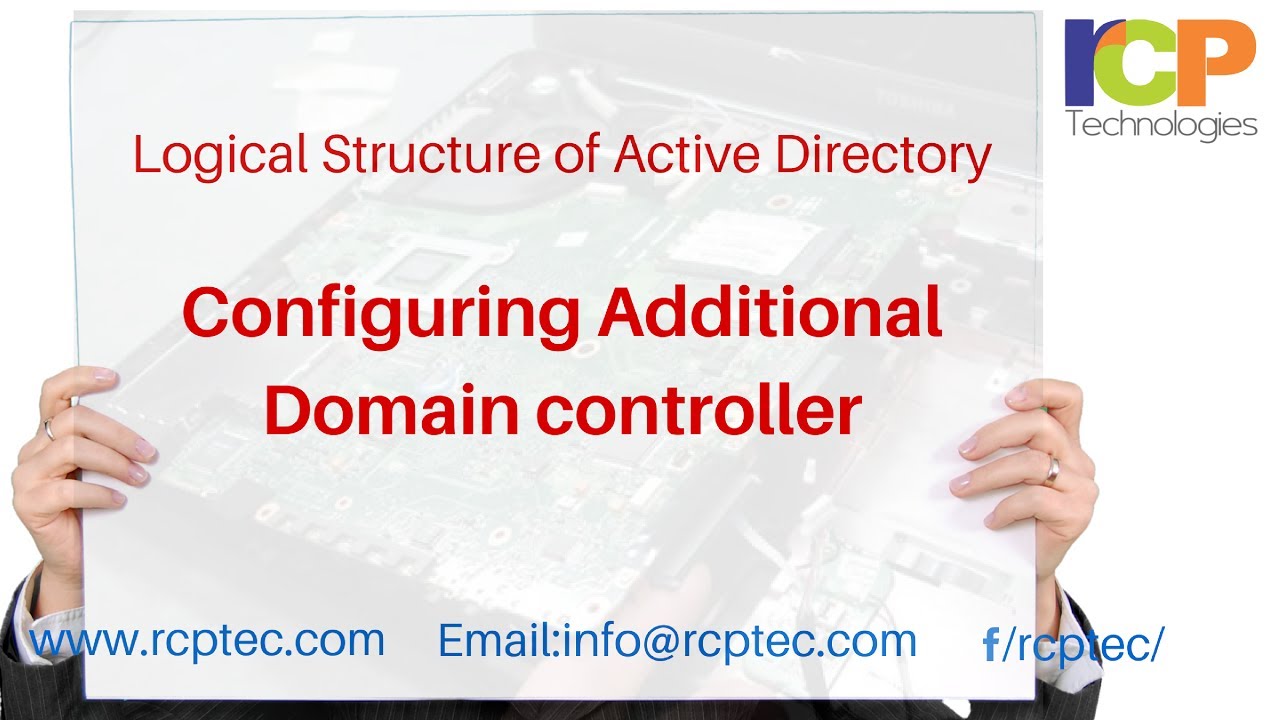 RCP
Technologies

Logical Structure of Active Directory

Configuring Additional Domain controller

www.rcptec.com Email:info@rcptec.com f/rcptec/